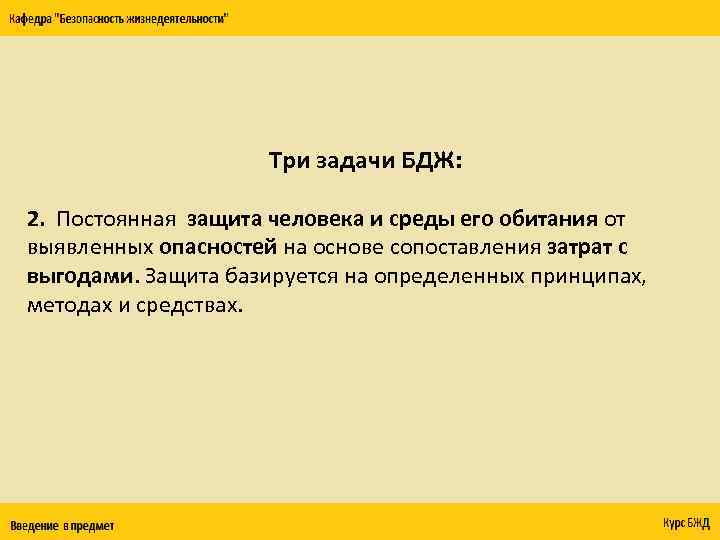 Кафедра "Безопасность жизнедеятельности"

Три задачи БДЖ:

2. Постоянная защита человека и среды его обитания от выявленных опасностей на основе сопоставления затрат с выгодами. Защита базируется на определенных принципах, методах и средствах.

Введение в предмет

Курс БЖД